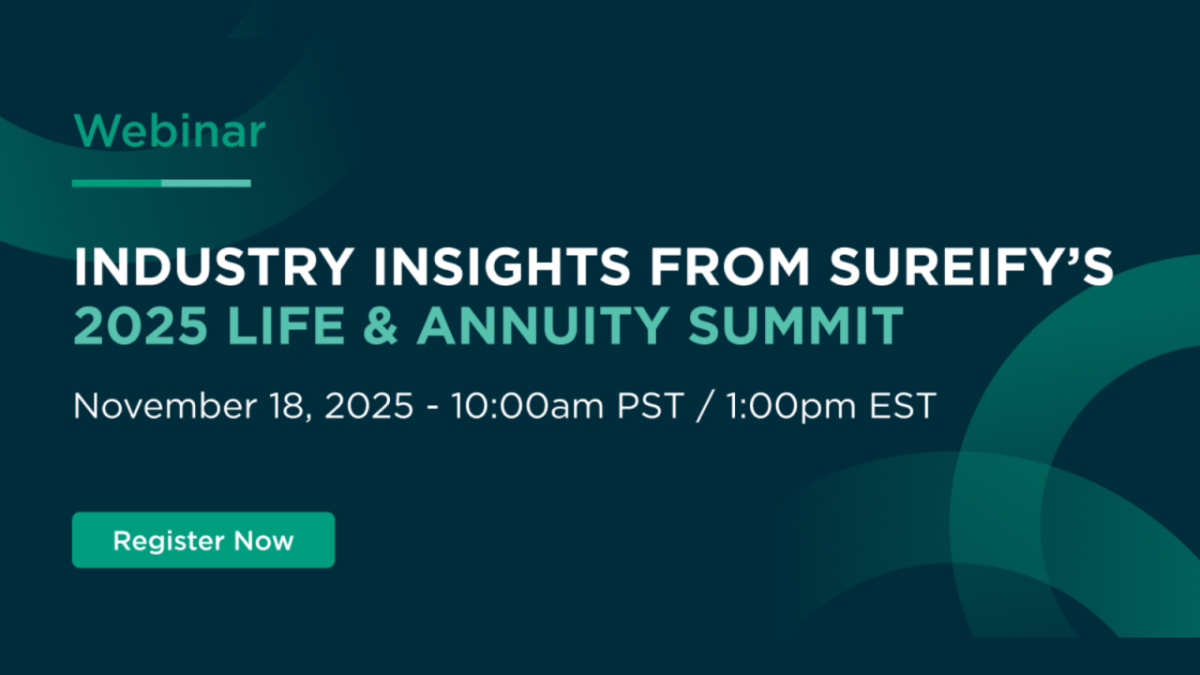 Webinar

INDUSTRY INSIGHTS FROM SUREIFY'S 2025 LIFE & ANNUITY SUMMIT

November 18, 2025 - 10:00am PST / 1:00pm EST

Register Now